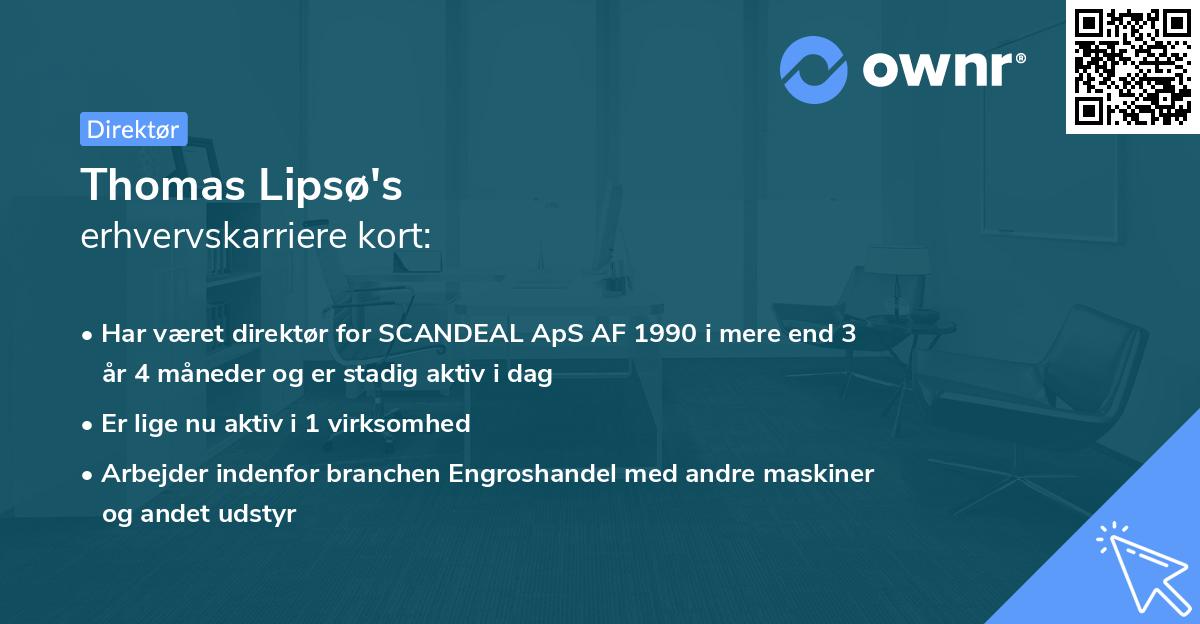 ownr®

Direktør

Thomas Lipsø's
erhvervskarriere kort:

• Har været direktør for SCANDEAL ApS AF 1990 i mere end 3 år 4 måneder og er stadig aktiv i dag
• Er lige nu aktiv i 1 virksomhed
• Arbejder indenfor branchen Engroshandel med andre maskiner og andet udstyr